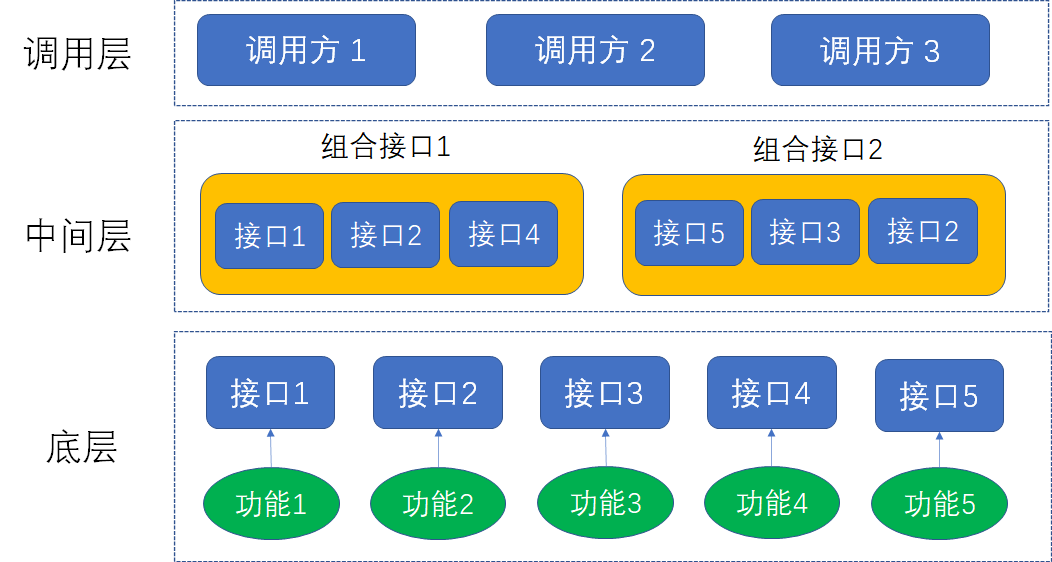 调用层

调用方 1

调用方 2

调用方 3

中间层

组合接口1

接口1

接口2

接口4

组合接口2

接口5

接口3

接口2

底层

接口1

接口2

接口3

接口4

接口5

功能1

功能2

功能3

功能4

功能5